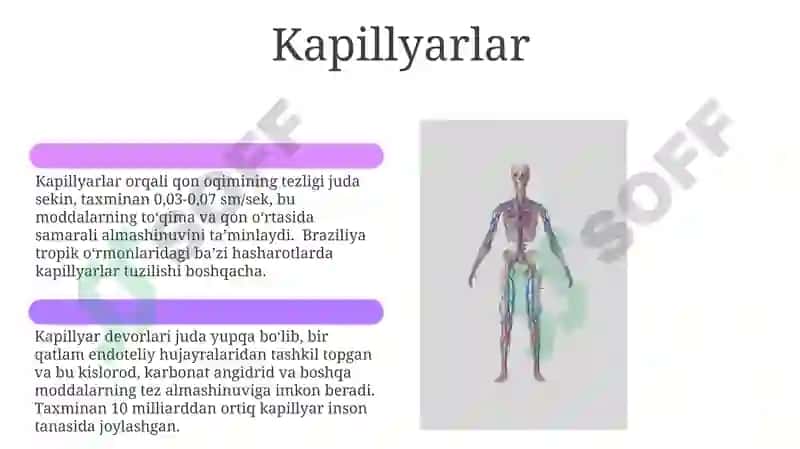 Kapillyarlar

Kapillyarlar orqali qon oqimining tezligi juda sekin, taxminan 0,03-0,07 sm/sek, bu moddalarning to‘qima va qon o‘rtasida samarali almashinuvini ta’minlaydi. Braziliya tropik o‘rmonlaridagi ba’zi hasharotlarda kapillyarlar tuzilishi boshqacha.

Kapillyar devorlari juda yupqa bo‘lib, bir qatlam endoteliy hujayralaridan tashkil topgan va bu kislorod, karbonat angidrid va boshqa moddalarning tez almashinuviga imkon beradi. Taxminan 10 milliarddan ortiq kapillyar inson tanasida joylashgan.

SOFF
SOFF